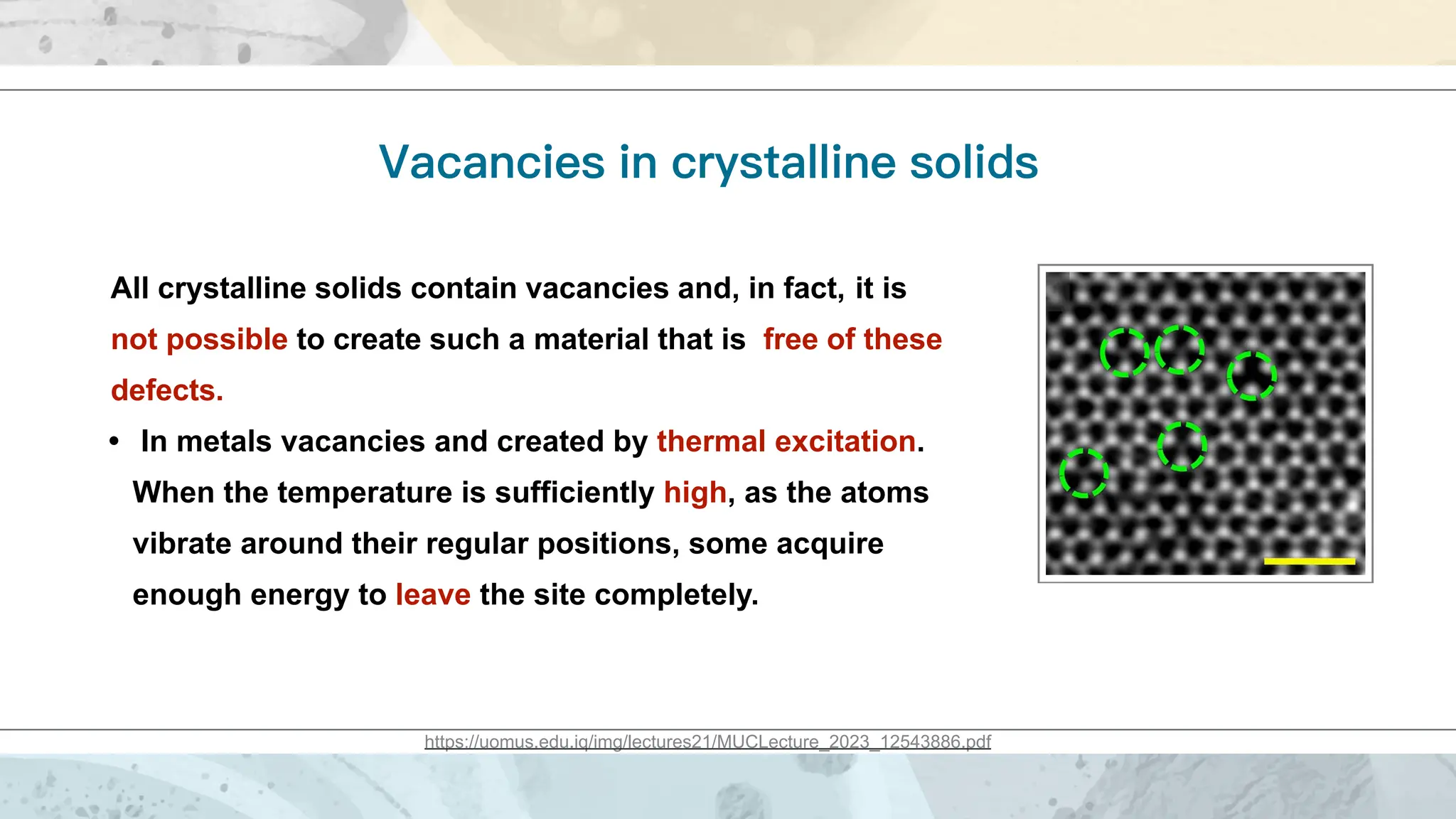 Vacancies in crystalline solids

All crystalline solids contain vacancies and, in fact, it is not possible to create such a material that is free of these defects.

• In metals vacancies and created by thermal excitation. When the temperature is sufficiently high, as the atoms vibrate around their regular positions, some acquire enough energy to leave the site completely.

https://uomus.edu.iq/img/lectures21/MUCLecture_2023_12543886.pdf